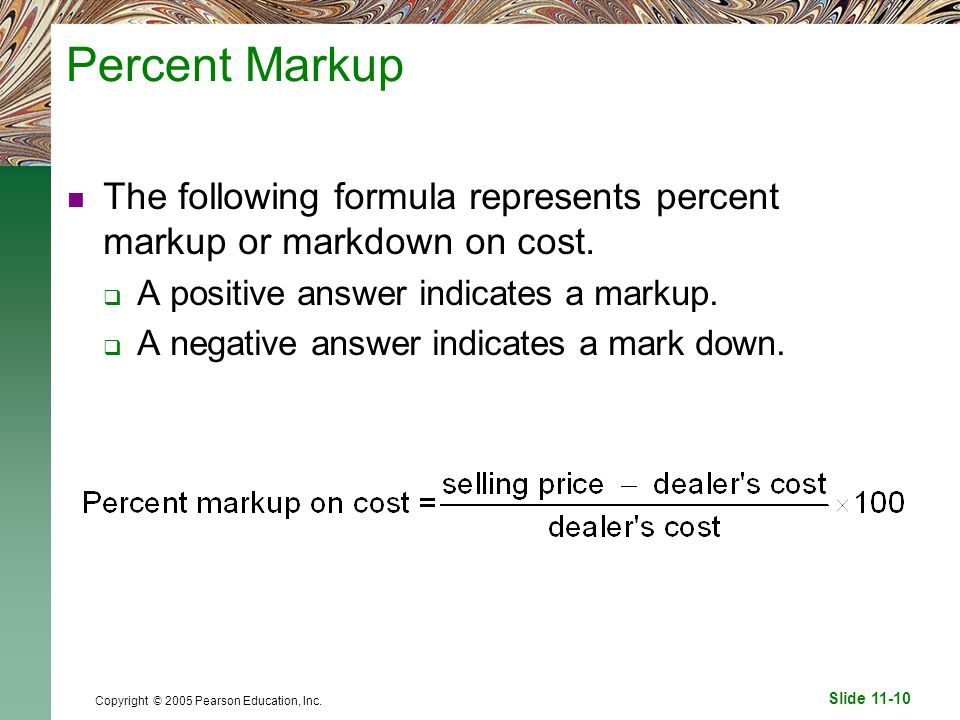 Percent Markup

The following formula represents percent markup or markdown on cost.

A positive answer indicates a markup.

A negative answer indicates a mark down.

$\text{Percent markup on cost} = \frac{\text{selling price} - \text{dealer's cost}}{\text{dealer's cost}} \times 100$

Copyright © 2005 Pearson Education, Inc.

Slide 11-10